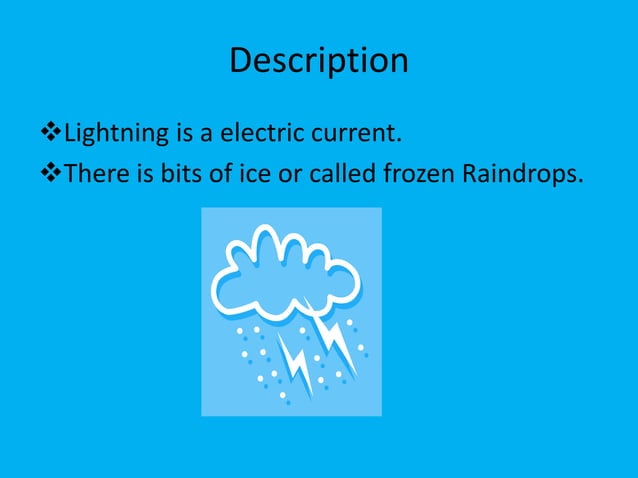 Description

❖Lightning is a electric current.

❖There is bits of ice or called frozen Raindrops.